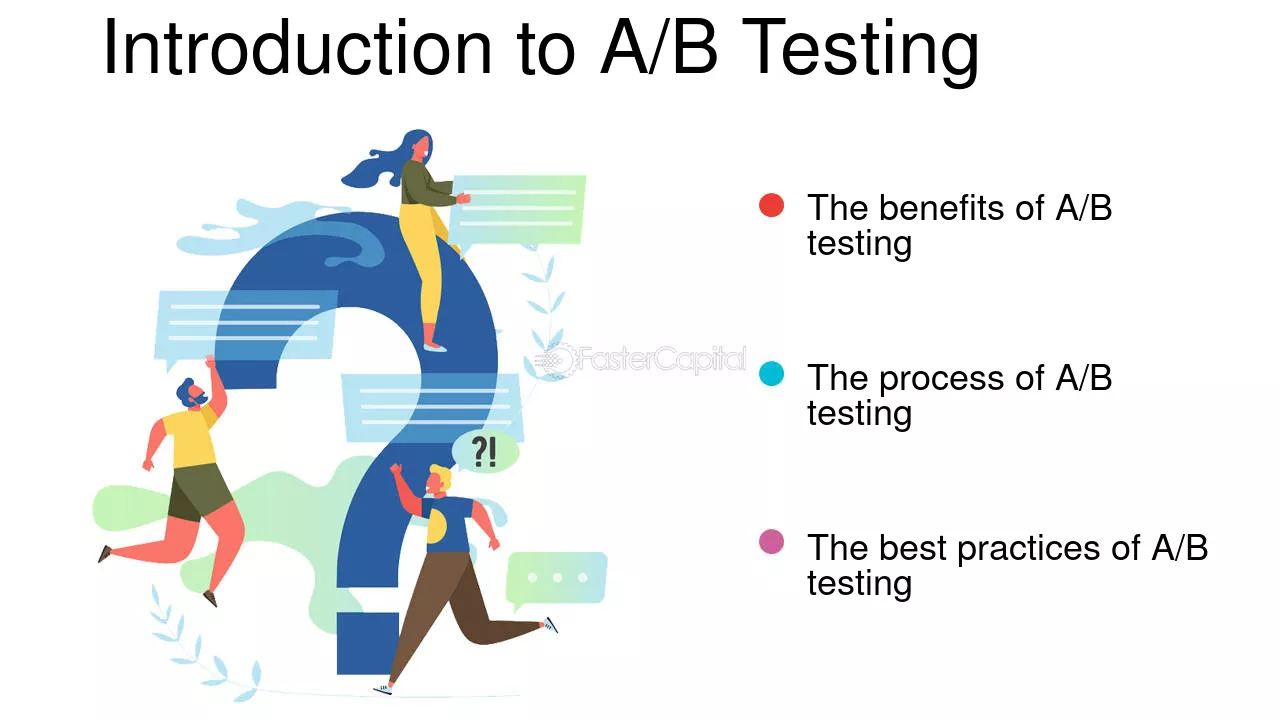 Introduction to A/B Testing

?!

FasterCapital

The benefits of A/B testing

The process of A/B testing

The best practices of A/B testing